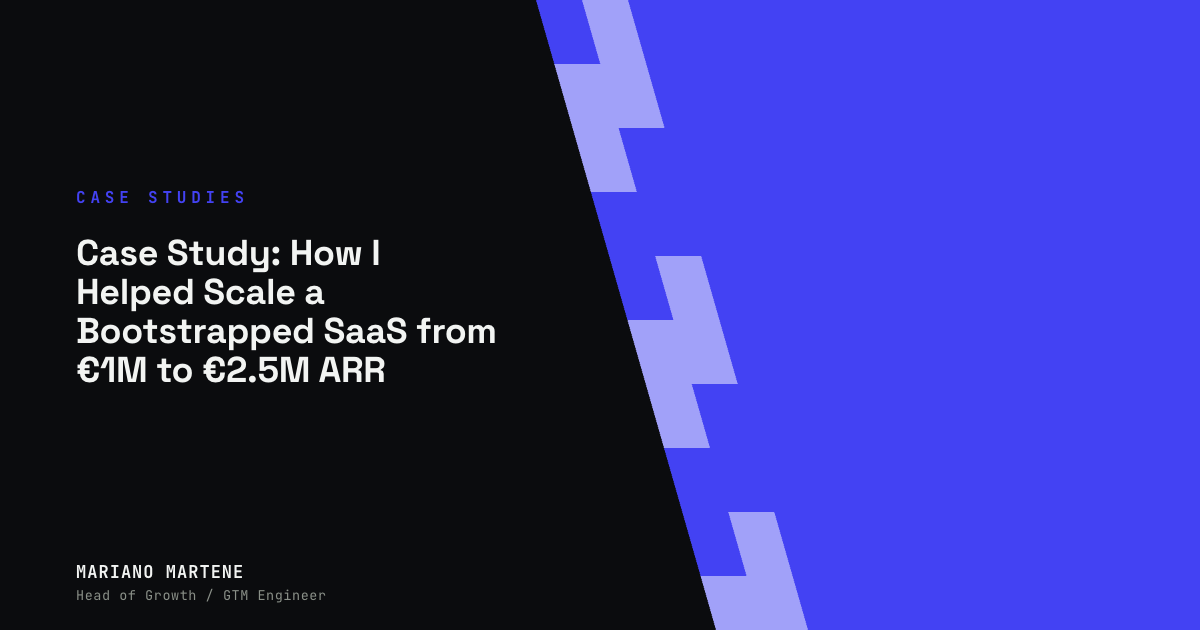 CASE STUDIES

Case Study: How I Helped Scale a Bootstrapped SaaS from €1M to €2.5M ARR

MARIANO MARTENE

Head of Growth / GTM Engineer